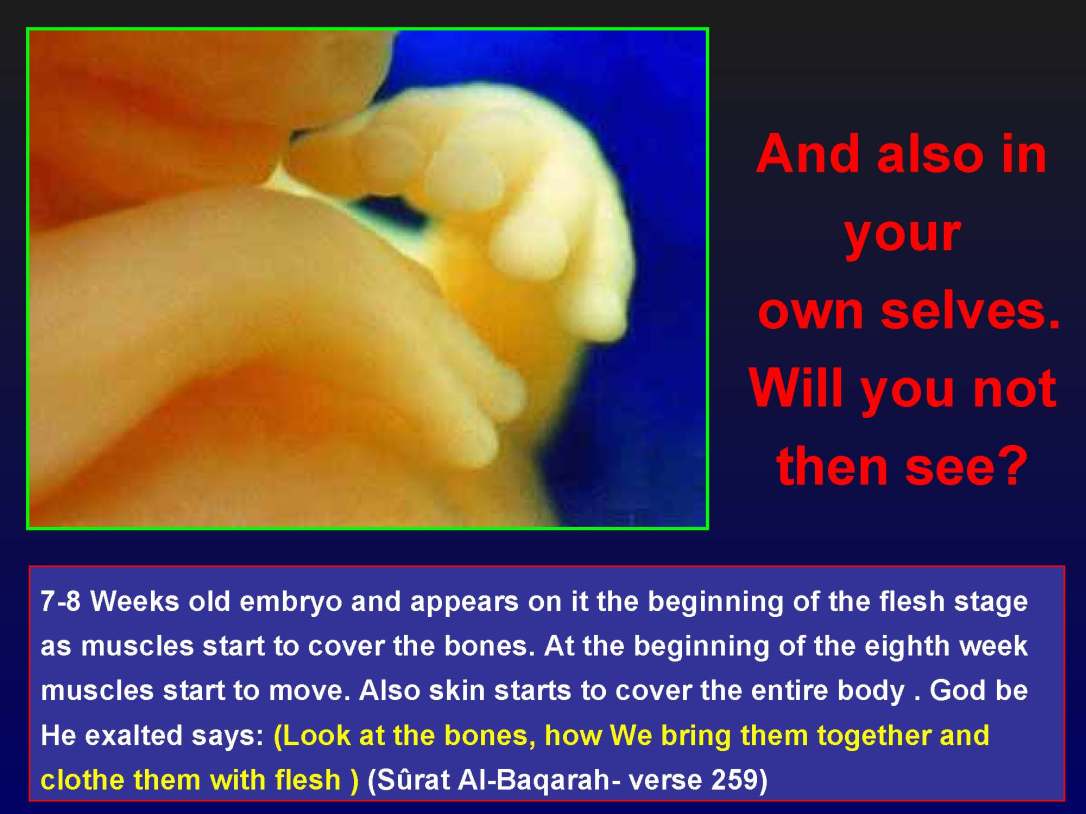 And also in your own selves. Will you not then see?

7-8 Weeks old embryo and appears on it the beginning of the flesh stage as muscles start to cover the bones. At the beginning of the eighth week muscles start to move. Also skin starts to cover the entire body . God be He exalted says: (Look at the bones, how We bring them together and clothe them with flesh ) (Sûrat Al-Baqarah- verse 259)